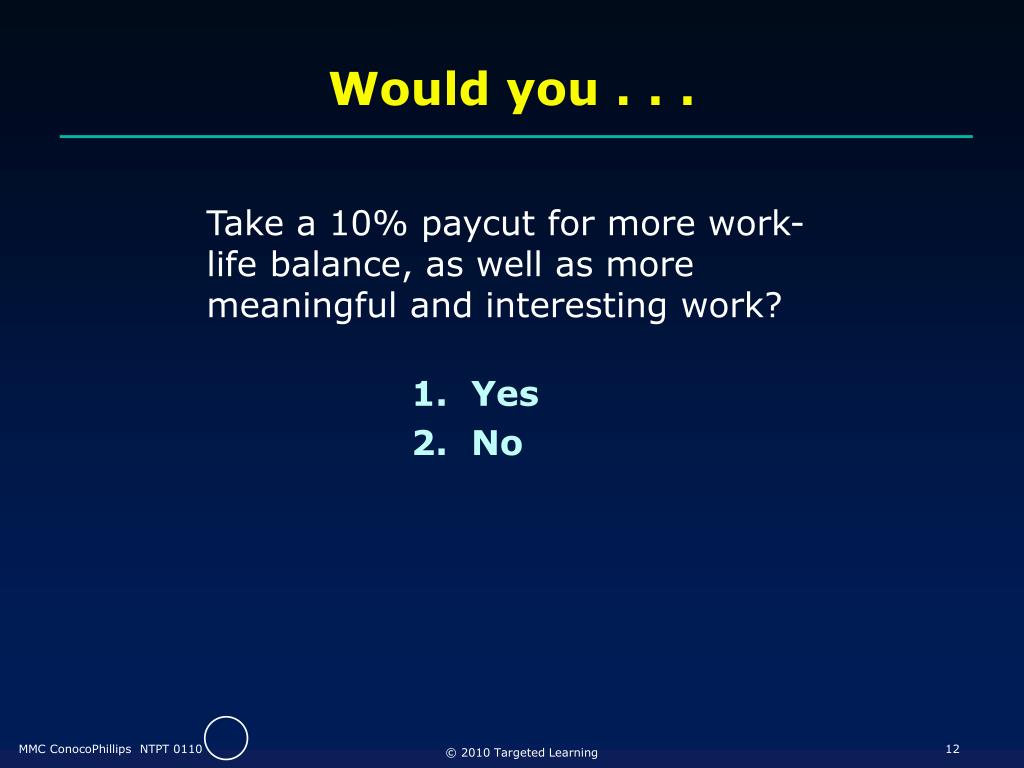 Would you . . .

Take a 10% paycut for more work-life balance, as well as more meaningful and interesting work?

1. Yes
2. No

MMC ConocoPhillips NTPT 0110

© 2010 Targeted Learning

12